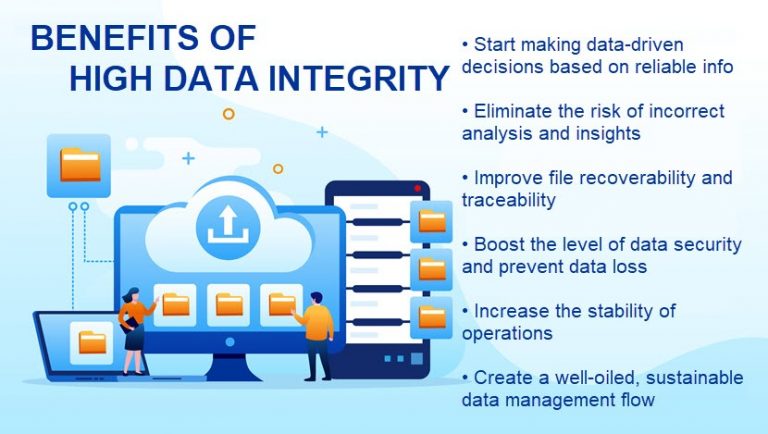 BENEFITS OF
HIGH DATA INTEGRITY

• Start making data-driven decisions based on reliable info

• Eliminate the risk of incorrect analysis and insights

• Improve file recoverability and traceability

• Boost the level of data security and prevent data loss

• Increase the stability of operations

• Create a well-oiled, sustainable data management flow